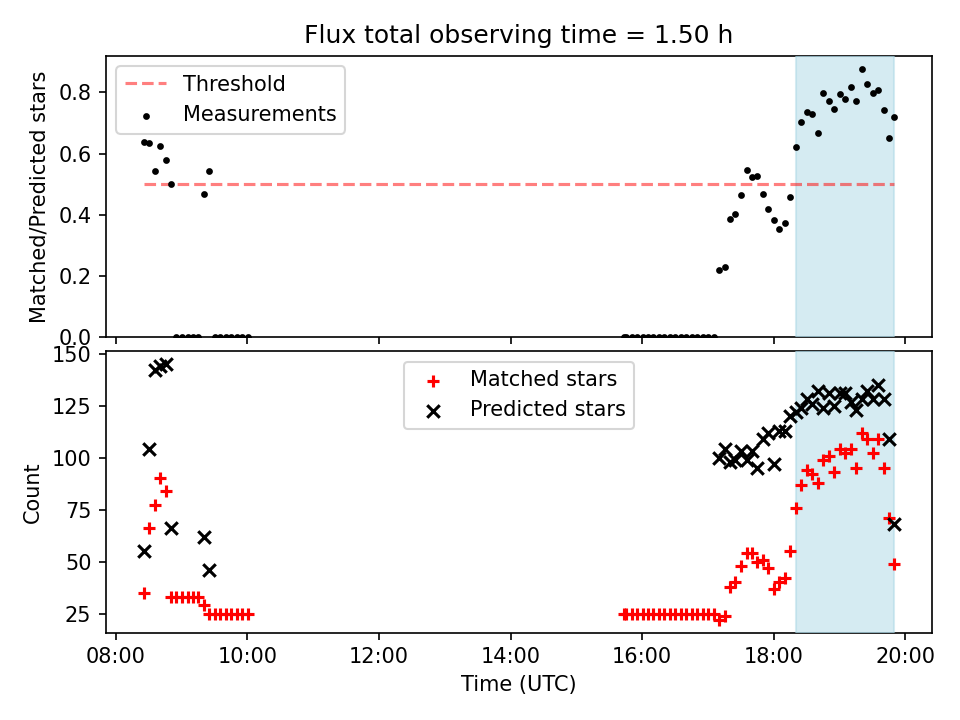 Flux total observing time = 1.50 h

Threshold
Measurements

Matched/Predicted stars

0.8
0.6
0.4
0.2
0.0

Matched stars
Predicted stars

Count

150
125
100
75
50
25

08:00
10:00
12:00
14:00
16:00
18:00
20:00

Time (UTC)